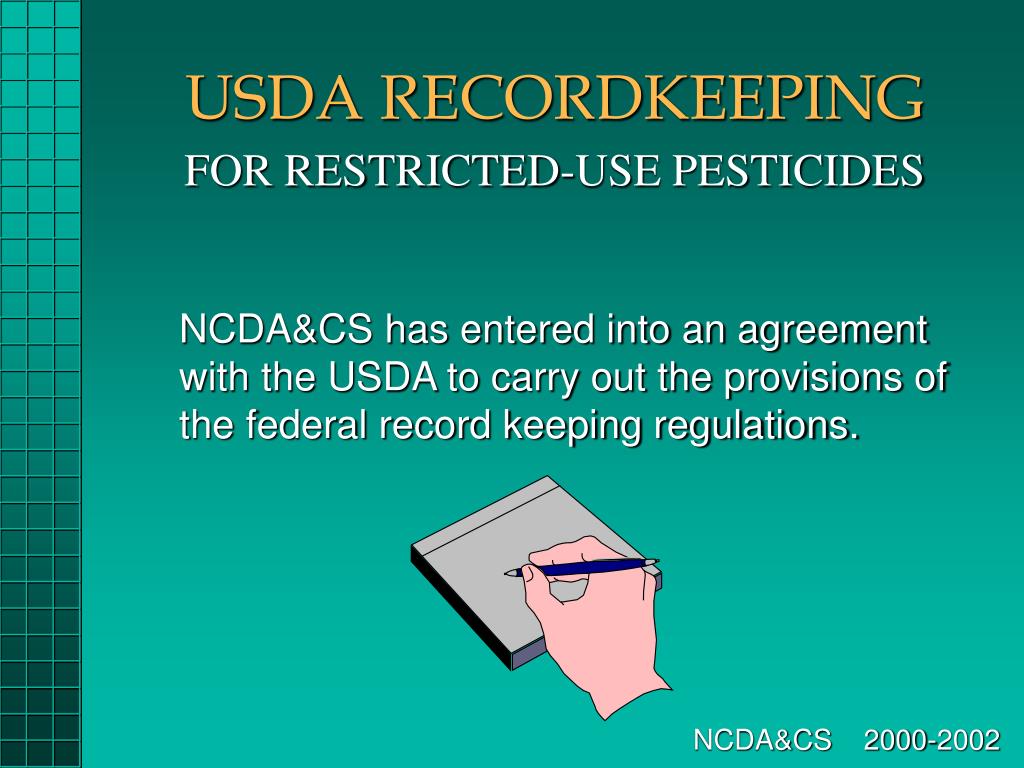 USDA RECORDKEEPING
FOR RESTRICTED-USE PESTICIDES

NCDA&CS has entered into an agreement with the USDA to carry out the provisions of the federal record keeping regulations.

NCDA&CS 2000-2002